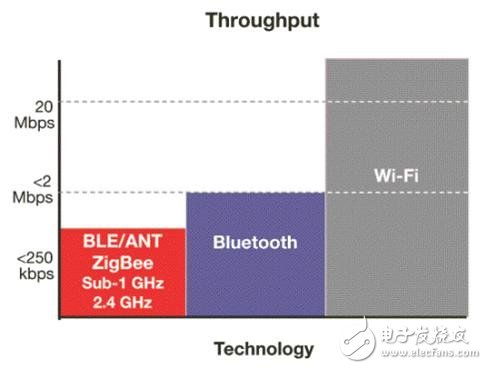 Throughput

20
Mbps

<2
Mbps

<250
kbps

BLE/ANT
ZigBee
Sub-1 GHz
2.4 GHz

Bluetooth

Wi-Fi

Technology

电子发烧友
www.elecfans.com